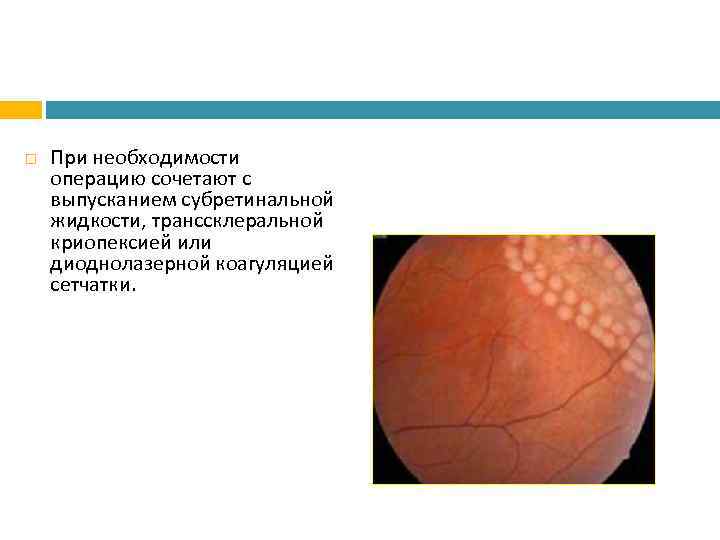 При необходимости операцию сочетают с выпусканием субретинальной жидкости, транссклеральной криопексией или диоднолазерной коагуляцией сетчатки.